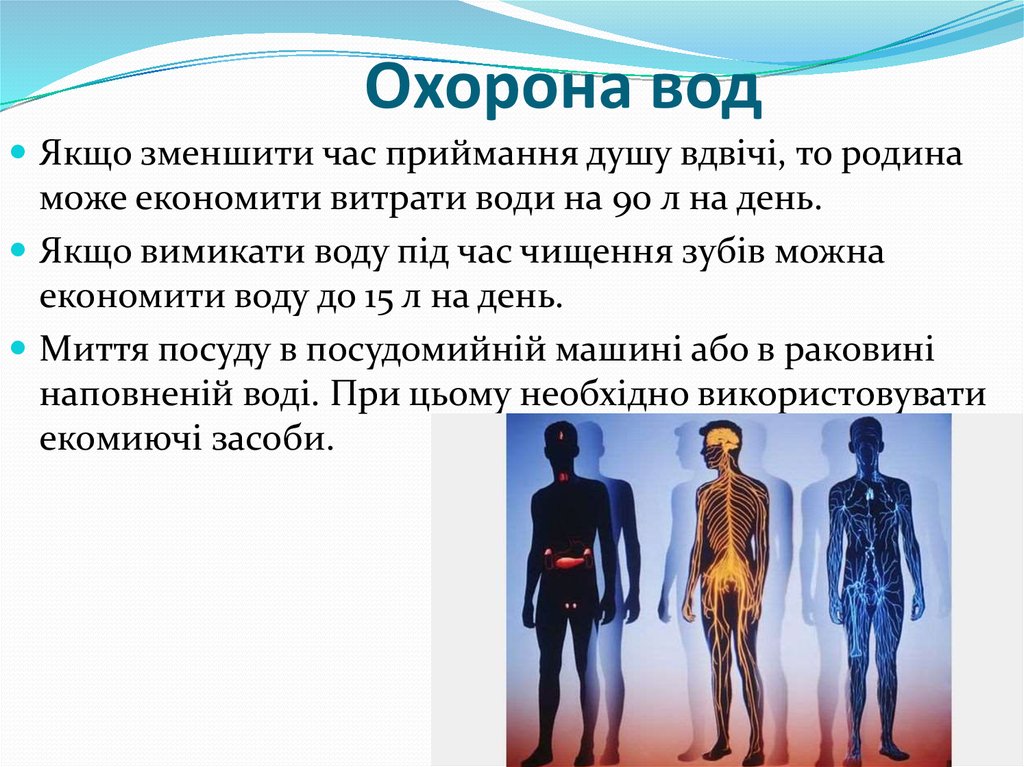 Охорона вод

Якщо зменшити час приймання душу вдвічі, то родина може економити витрати води на 90 л на день.

Якщо вимикати воду під час чищення зубів можна економити воду до 15 л на день.

Миття посуду в посудомийній машині або в раковині наповненій воді. При цьому необхідно використовувати екомиючі засоби.